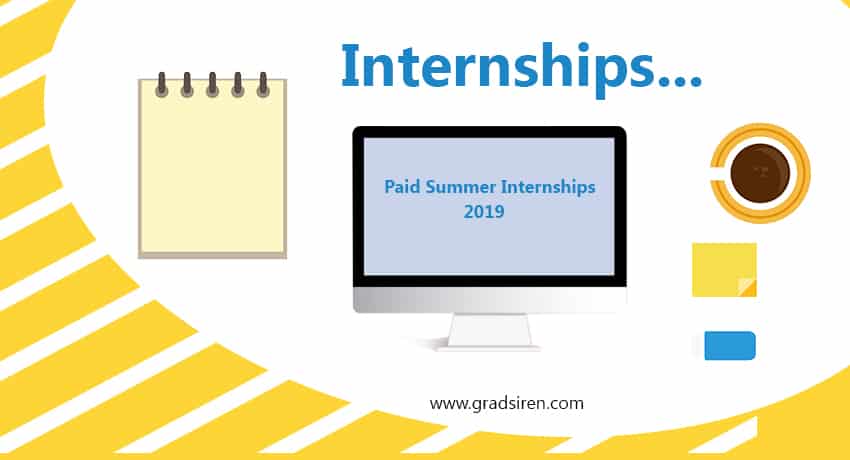 Internships...

Paid Summer Internships
2019

www.gradsiren.com